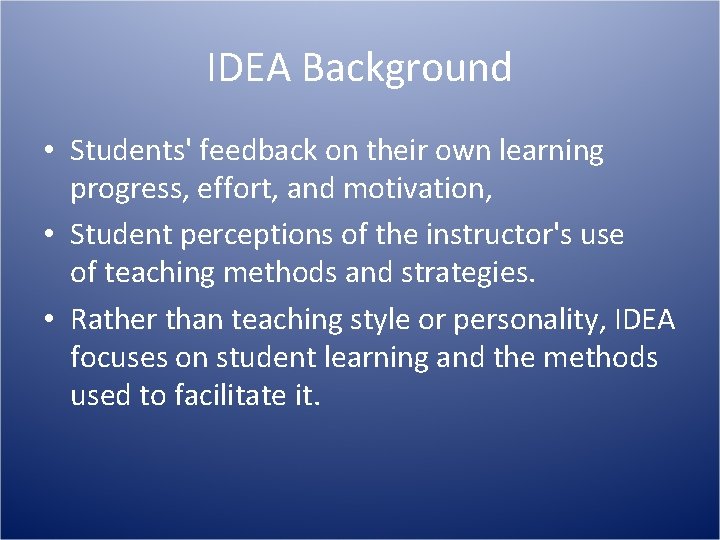 IDEA Background

• Students' feedback on their own learning progress, effort, and motivation,
• Student perceptions of the instructor's use of teaching methods and strategies.
• Rather than teaching style or personality, IDEA focuses on student learning and the methods used to facilitate it.